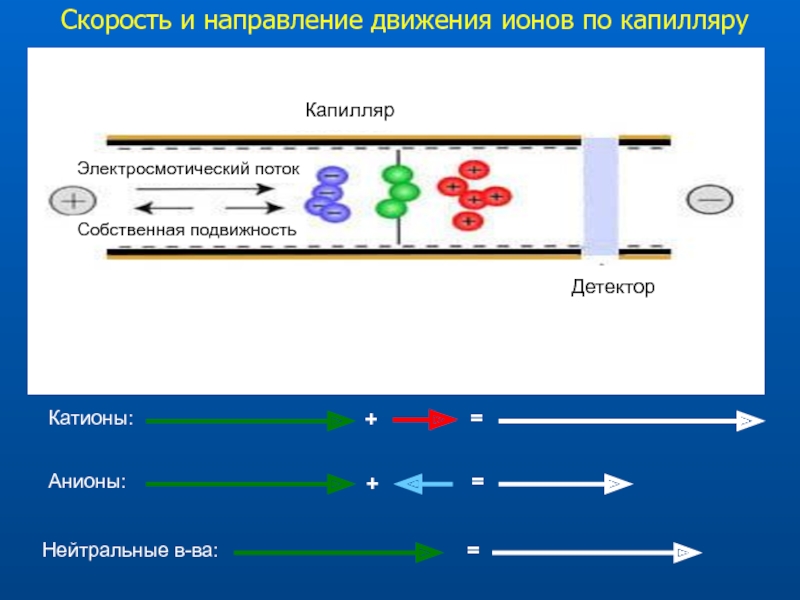 Скорость и направление движения ионов по капилляру

Капилляр

Электросмотический поток

Собственная подвижность

Детектор

Катионы: + =

Анионы: + =

Нейтральные в-ва: =